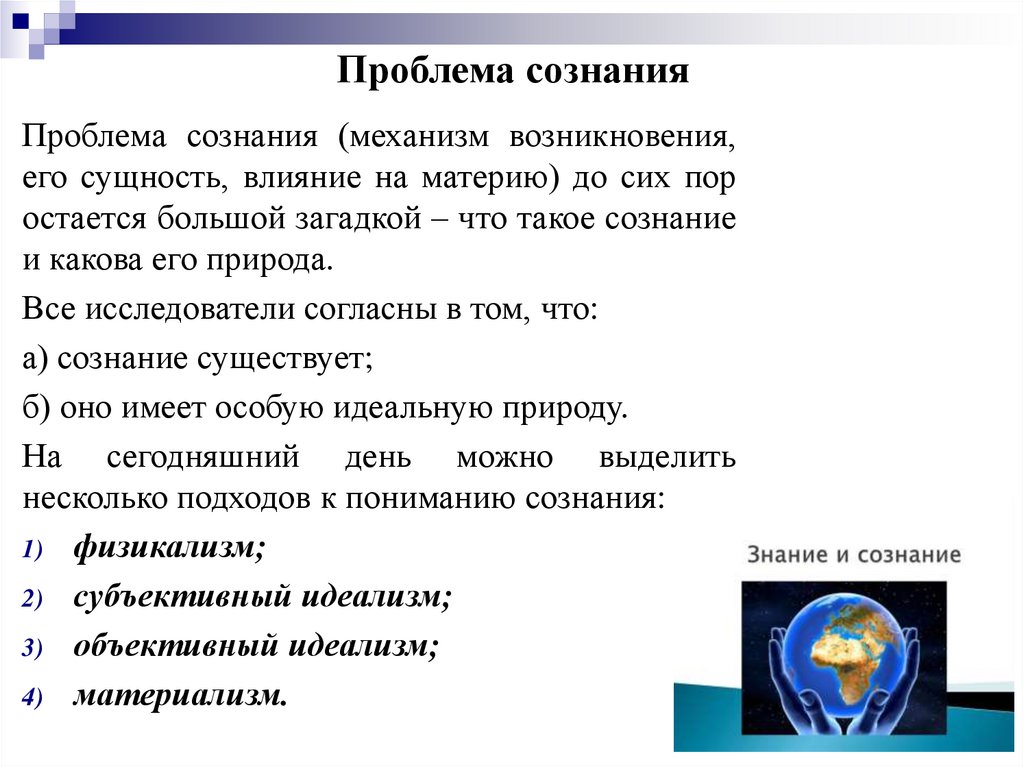 Проблема сознания

Проблема сознания (механизм возникновения, его сущность, влияние на материю) до сих пор остается большой загадкой – что такое сознание и какова его природа.

Все исследователи согласны в том, что:

а) сознание существует;

б) оно имеет особую идеальную природу.

На сегодняшний день можно выделить несколько подходов к пониманию сознания:

1) физикализм;

2) субъективный идеализм;

3) объективный идеализм;

4) материализм.

Знание и сознание